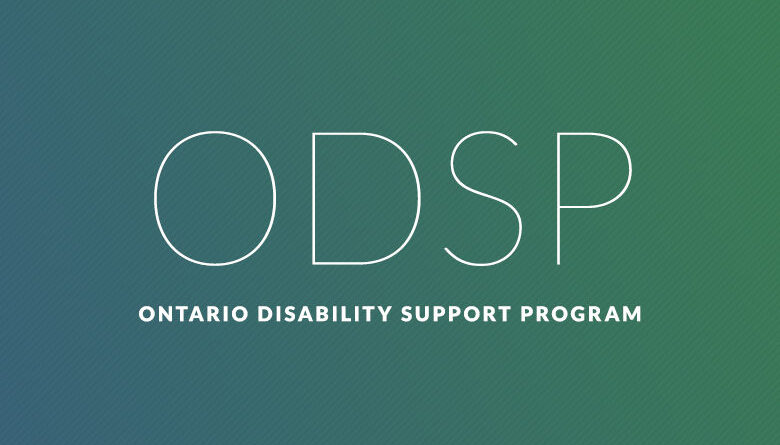 ODSP

ONTARIO DISABILITY SUPPORT PROGRAM